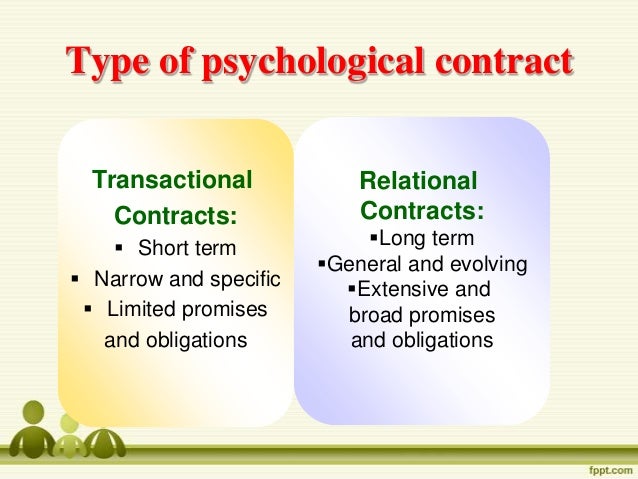 Type of psychological contract

Transactional Contracts:
▪ Short term
▪ Narrow and specific
▪ Limited promises and obligations

Relational Contracts:
▪Long term
▪General and evolving
▪Extensive and broad promises and obligations

fppt.com